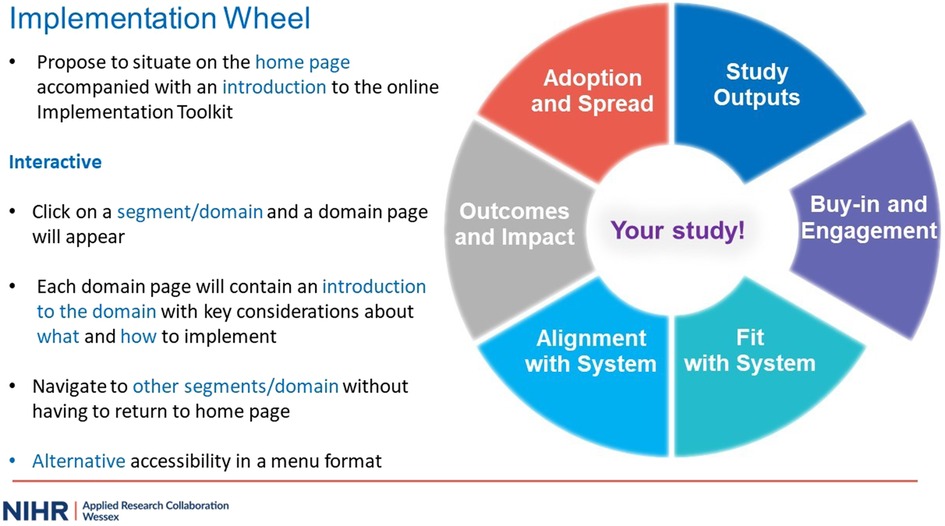 Implementation Wheel

• Propose to situate on the home page accompanied with an introduction to the online Implementation Toolkit

Interactive

• Click on a segment/domain and a domain page will appear

• Each domain page will contain an introduction to the domain with key considerations about what and how to implement

• Navigate to other segments/domain without having to return to home page

• Alternative accessibility in a menu format

Adoption and Spread

Study Outputs

Buy-in and Engagement

Fit with System

Alignment with System

Outcomes and Impact

Your study!

NIHR | Applied Research Collaboration Wessex